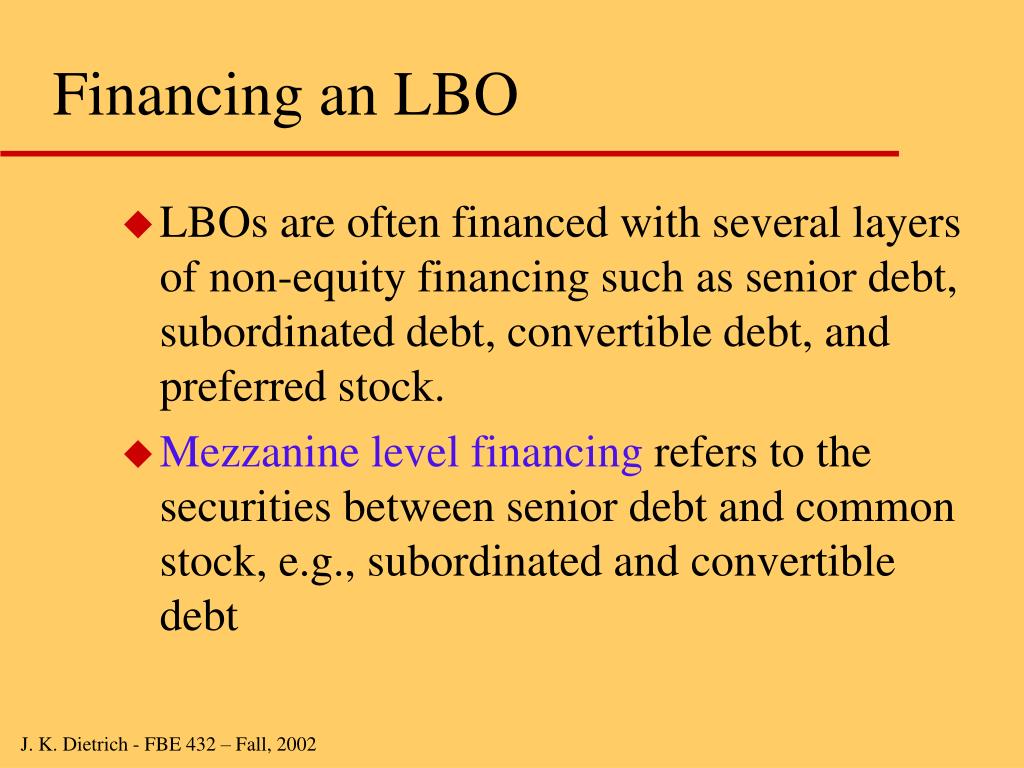 Financing an LBO

◆ LBOs are often financed with several layers of non-equity financing such as senior debt, subordinated debt, convertible debt, and preferred stock.

◆ Mezzanine level financing refers to the securities between senior debt and common stock, e.g., subordinated and convertible debt

J. K. Dietrich - FBE 432 – Fall, 2002